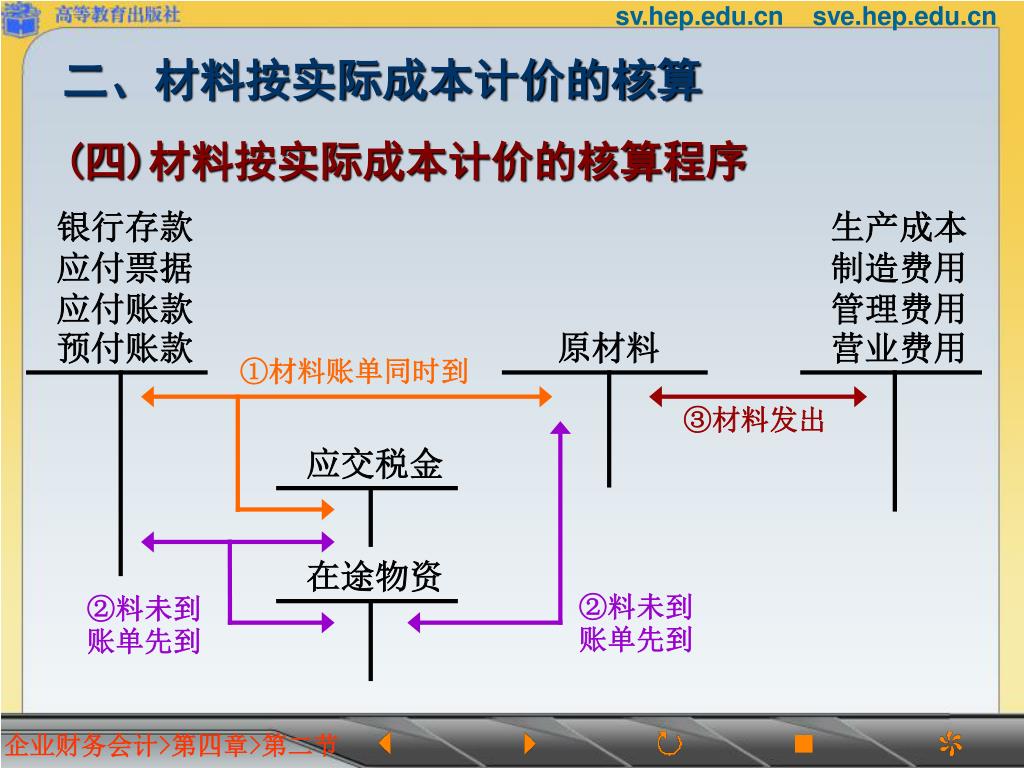 高等教育出版社

sv.hep.edu.cn sve.hep.edu.cn

二、材料按实际成本计价的核算

(四)材料按实际成本计价的核算程序

银行存款
应付票据
应付账款
预付账款

原材料

生产成本
制造费用
管理费用
营业费用

①材料账单同时到

③材料发出

应交税金

在途物资

②料未到
账单先到

②料未到
账单先到

企业财务会计>第四章>第二节